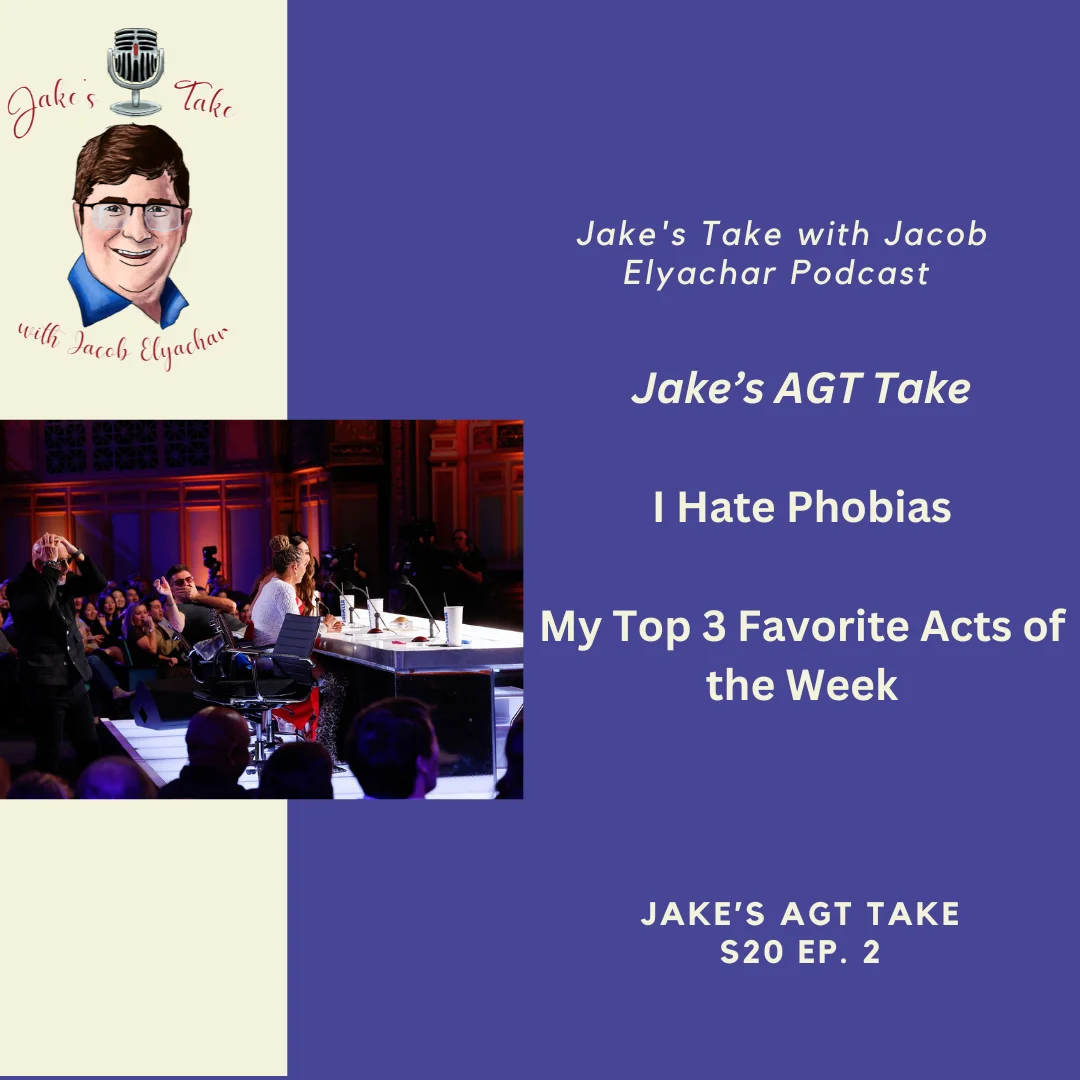 Jake's Take

with Jacob Elyachar

Jake's Take with Jacob Elyachar Podcast

Jake's AGT Take

I Hate Phobias

My Top 3 Favorite Acts of the Week

JAKE'S AGT TAKE
S20 EP. 2